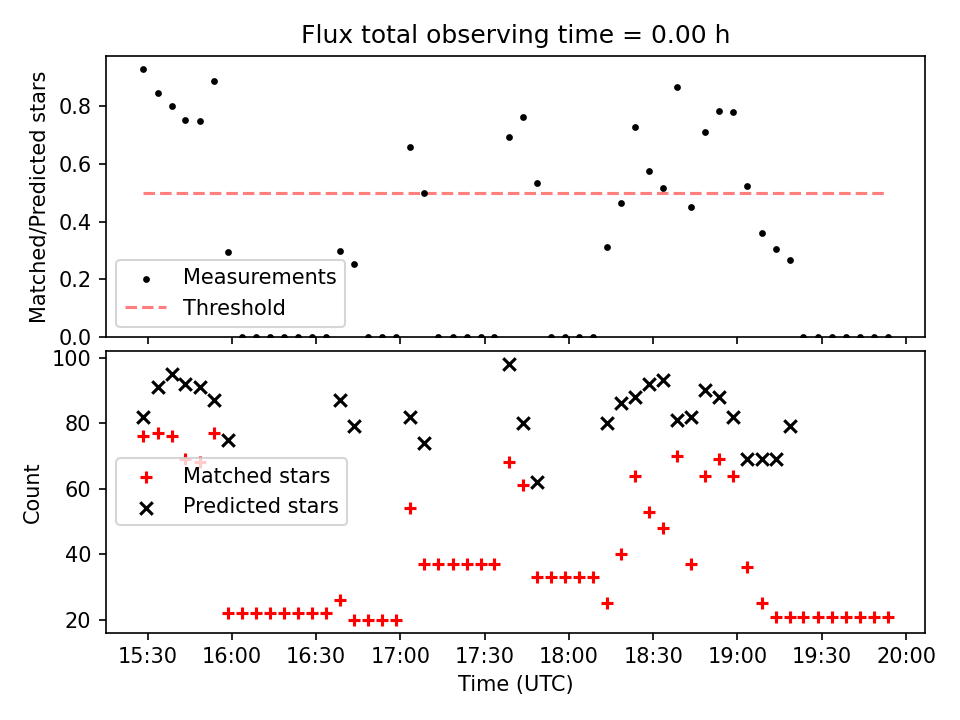 Flux total observing time = 0.00 h

Matched/Predicted stars

0.8
0.6
0.4
0.2
0.0

Measurements
Threshold

Count

100
80
60
40
20

Matched stars
Predicted stars

15:30 16:00 16:30 17:00 17:30 18:00 18:30 19:00 19:30 20:00

Time (UTC)